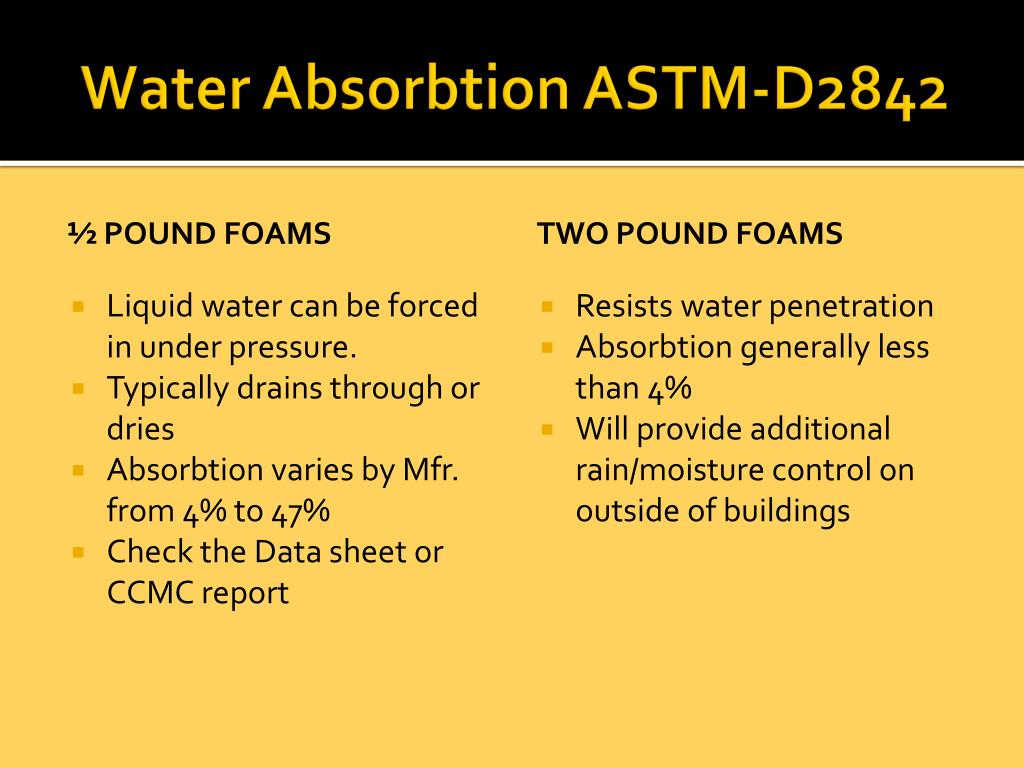 Water Absorbtion ASTM-D2842

½ POUND FOAMS

- Liquid water can be forced in under pressure.
- Typically drains through or dries
- Absorbtion varies by Mfr. from 4% to 47%
- Check the Data sheet or CCMC report

TWO POUND FOAMS

- Resists water penetration
- Absorbtion generally less than 4%
- Will provide additional rain/moisture control on outside of buildings